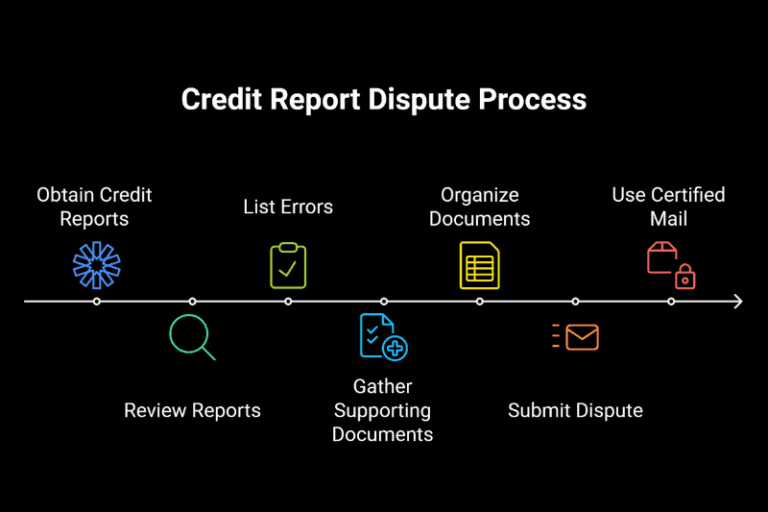 Credit Report Dispute Process

Obtain Credit Reports

Review Reports

List Errors

Gather Supporting Documents

Organize Documents

Submit Dispute

Use Certified Mail